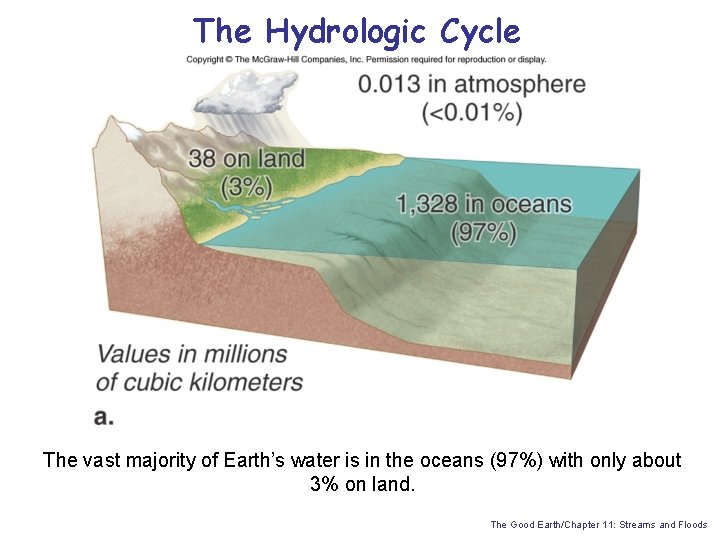 The Hydrologic Cycle

Copyright © The McGraw-Hill Companies, Inc. Permission required for reproduction or display.

0.013 in atmosphere (<0.01%)

38 on land (3%)

1,328 in oceans (97%)

Values in millions of cubic kilometers

a.

The vast majority of Earth's water is in the oceans (97%) with only about 3% on land.

The Good Earth/Chapter 11: Streams and Floods